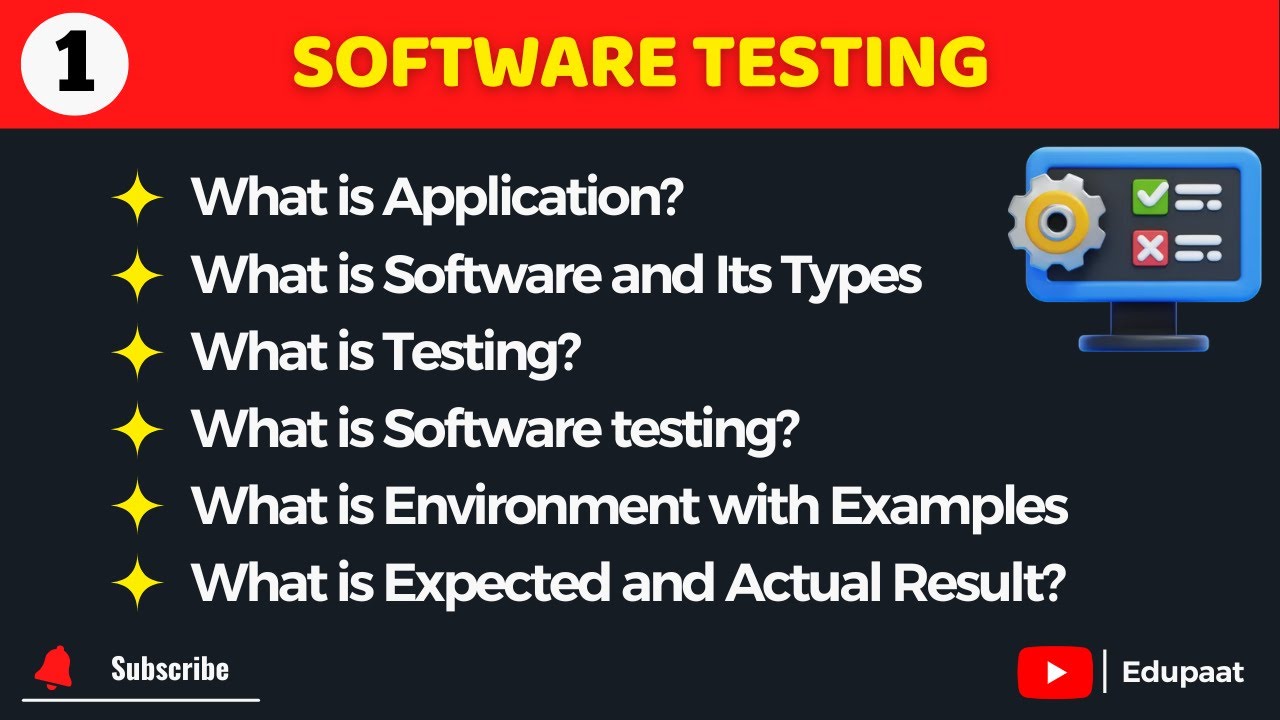 1

SOFTWARE TESTING

What is Application?

What is Software and Its Types

What is Testing?

What is Software testing?

What is Environment with Examples

What is Expected and Actual Result?

Subscribe

Edupaat